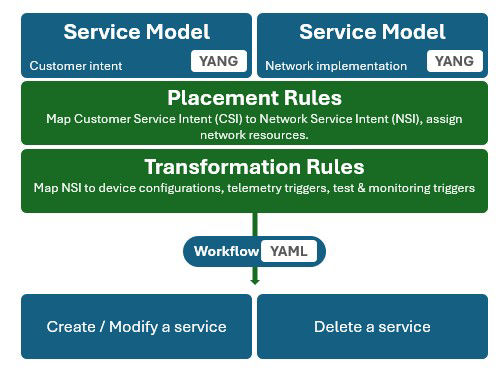 Service Model

Customer intent YANG

Service Model

Network implementation YANG

Placement Rules

Map Customer Service Intent (CSI) to Network Service Intent (NSI), assign network resources.

Transformation Rules

Map NSI to device configurations, telemetry triggers, test & monitoring triggers

Workflow YAML

Create / Modify a service

Delete a service